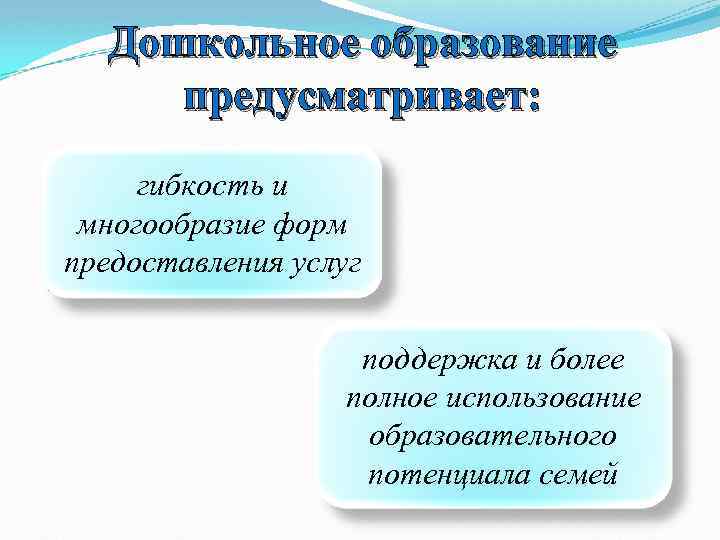 Дошкольное образование предусматривает:

гибкость и многообразие форм предоставления услуг

поддержка и более полное использование образовательного потенциала семей